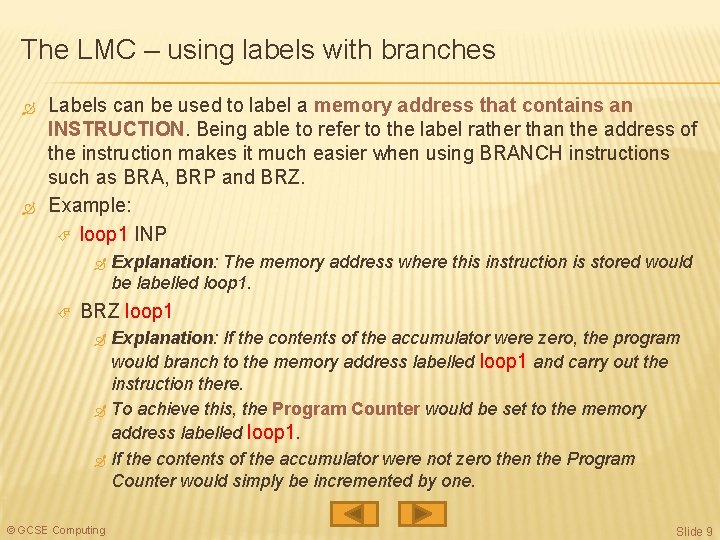 The LMC – using labels with branches

Labels can be used to label a memory address that contains an INSTRUCTION. Being able to refer to the label rather than the address of the instruction makes it much easier when using BRANCH instructions such as BRA, BRP and BRZ.

Example:

loop1 INP

Explanation: The memory address where this instruction is stored would be labelled loop1.

BRZ loop1

Explanation: If the contents of the accumulator were zero, the program would branch to the memory address labelled loop1 and carry out the instruction there.

To achieve this, the Program Counter would be set to the memory address labelled loop1.

If the contents of the accumulator were not zero then the Program Counter would simply be incremented by one.

© GCSE Computing

Slide 9